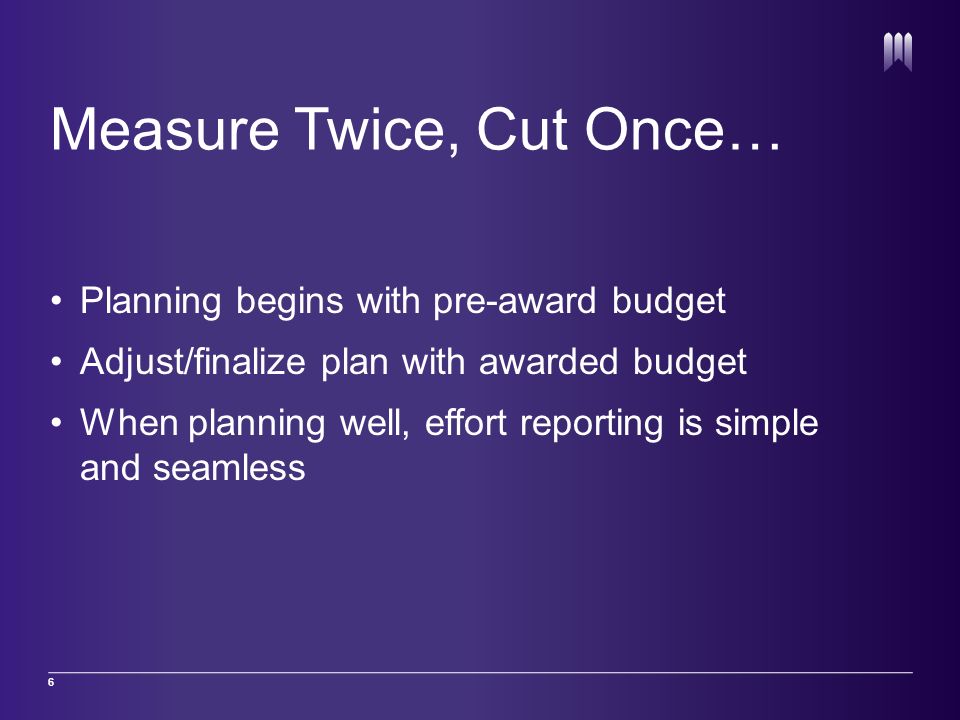 Measure Twice, Cut Once…

• Planning begins with pre-award budget
• Adjust/finalize plan with awarded budget
• When planning well, effort reporting is simple and seamless

6